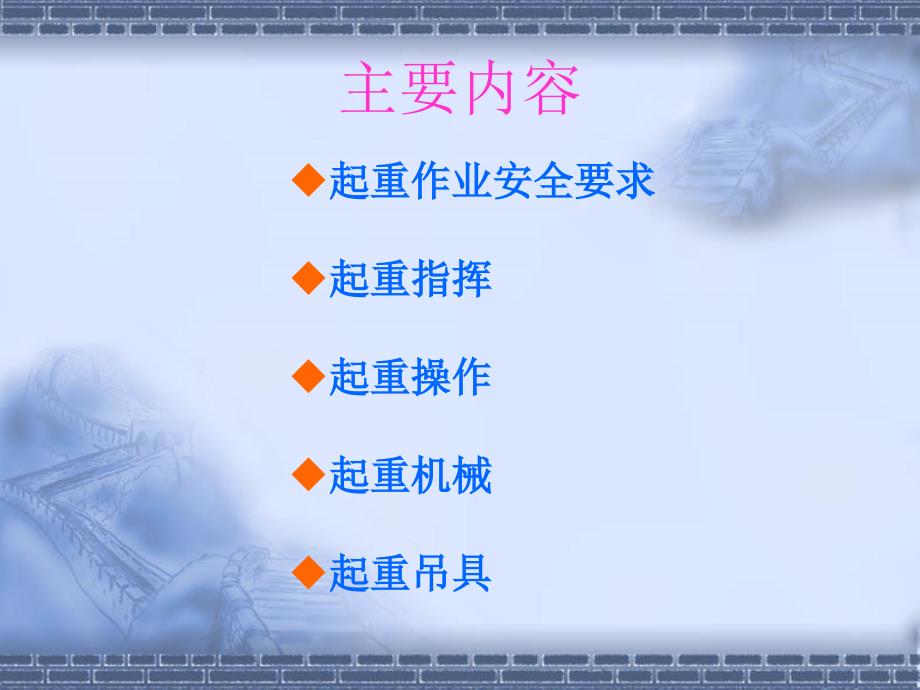 主要内容

◆起重作业安全要求

◆起重指挥

◆起重操作

◆起重机械

◆起重吊具